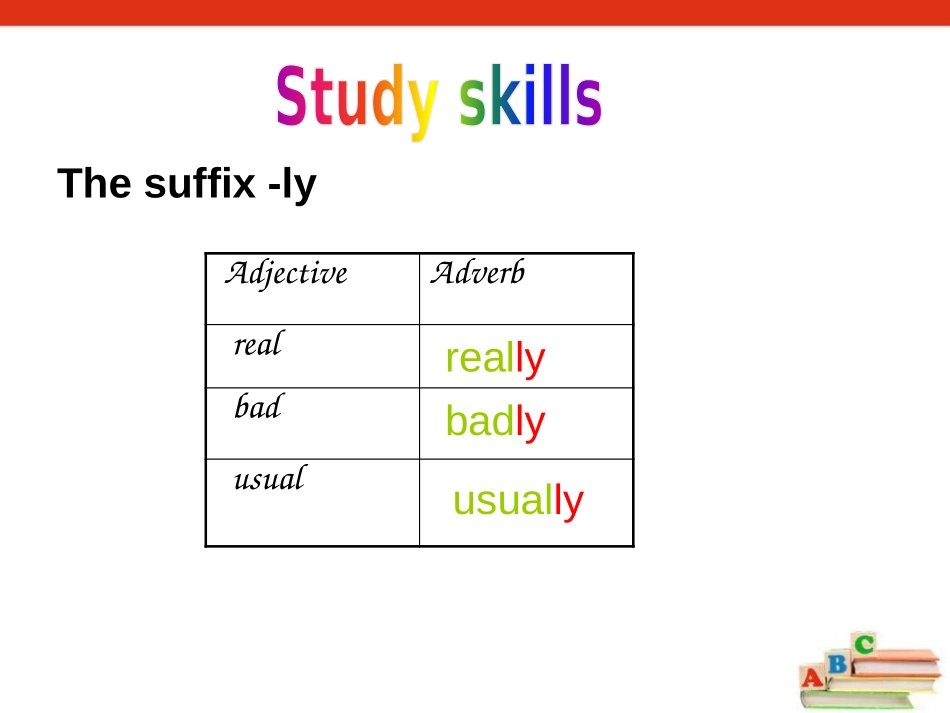 Study skills

The suffix -ly

| Adjective | Adverb |
|---|---|
| real | really |
| bad | badly |
| usual | usually |

A B C